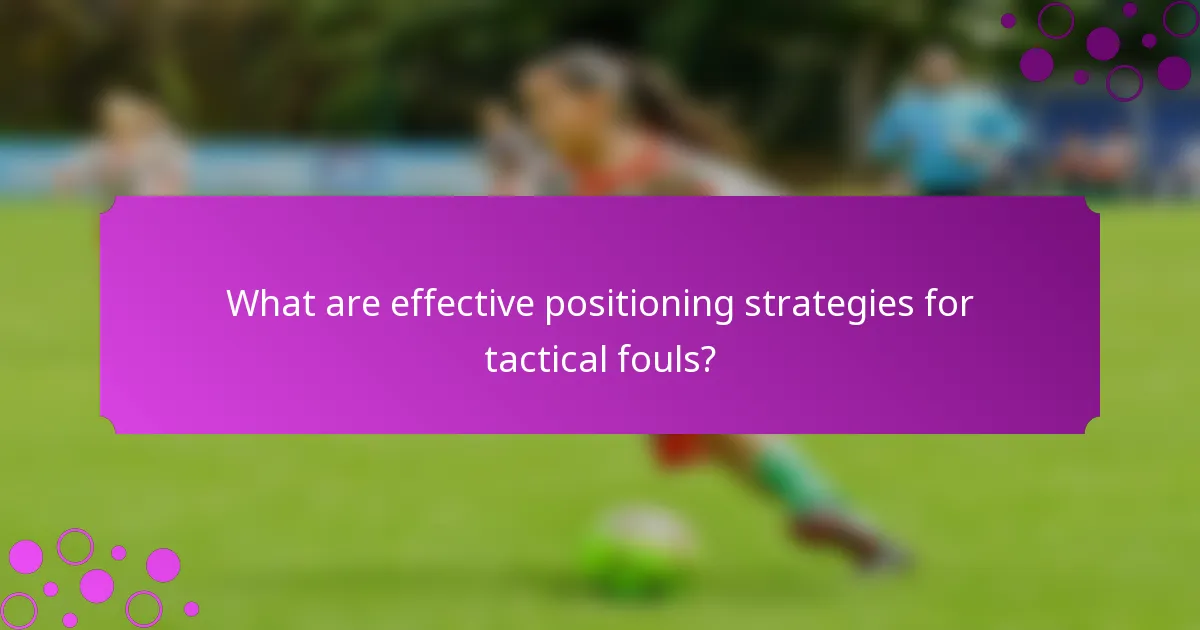 What are effective positioning strategies for tactical fouls?